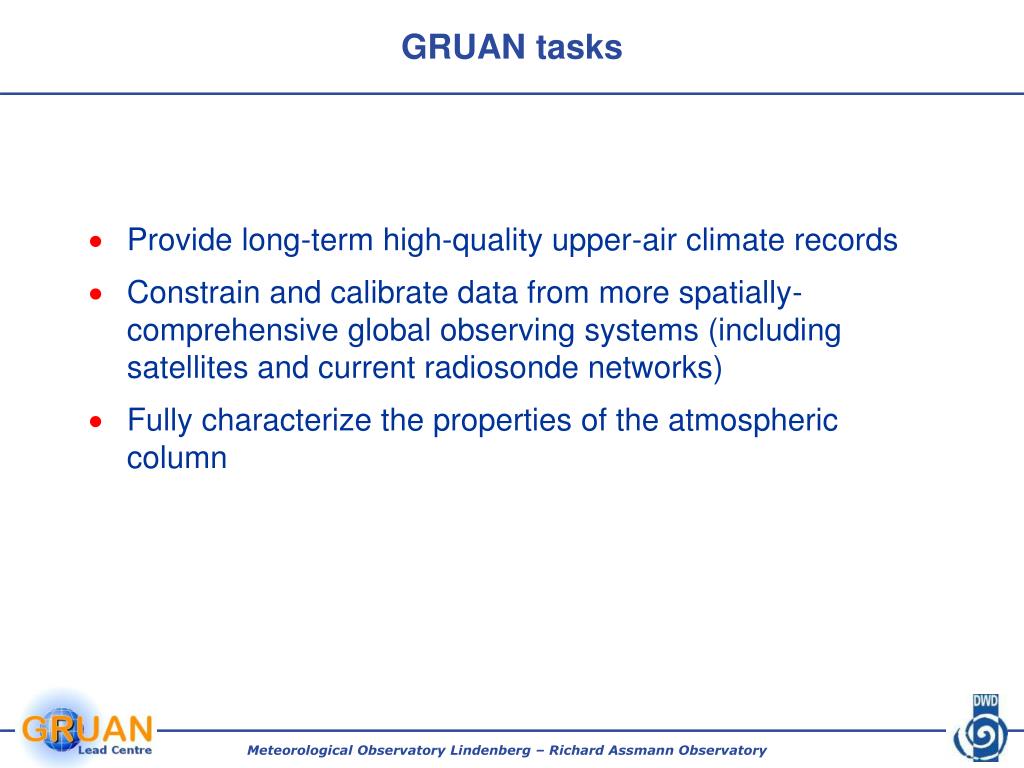 GRUAN tasks

• Provide long-term high-quality upper-air climate records
• Constrain and calibrate data from more spatially-comprehensive global observing systems (including satellites and current radiosonde networks)
• Fully characterize the properties of the atmospheric column

GRUAN Lead Centre

Meteorological Observatory Lindenberg – Richard Assmann Observatory

DWD